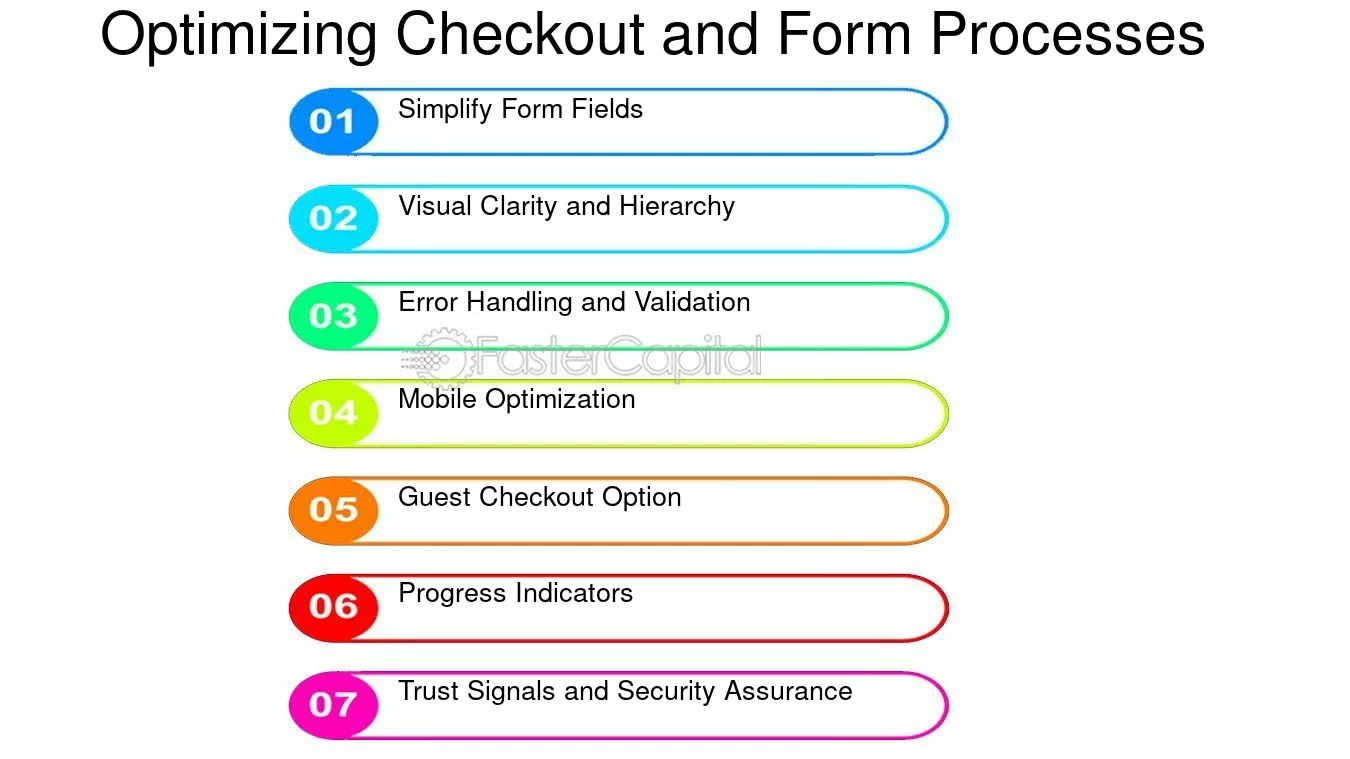 Optimizing Checkout and Form Processes

01 Simplify Form Fields

02 Visual Clarity and Hierarchy

03 Error Handling and Validation

FasterCapital

04 Mobile Optimization

05 Guest Checkout Option

06 Progress Indicators

07 Trust Signals and Security Assurance